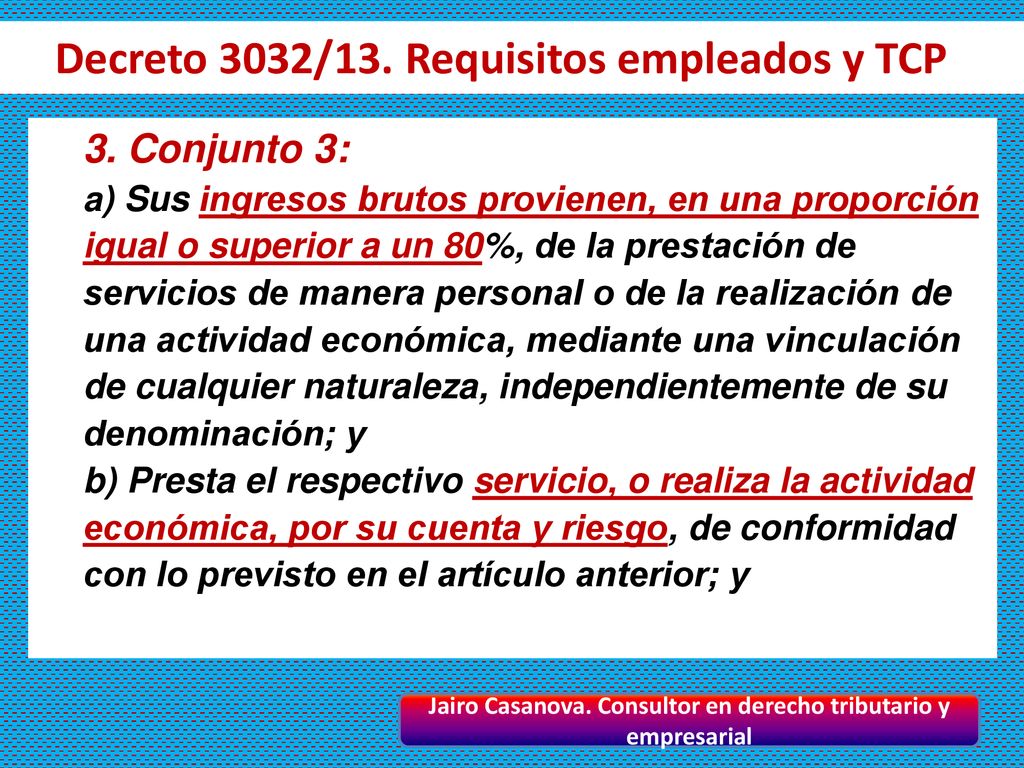 Decreto 3032/13. Requisitos empleados y TCP

3. Conjunto 3:

a) Sus ingresos brutos provienen, en una proporción igual o superior a un 80%, de la prestación de servicios de manera personal o de la realización de una actividad económica, mediante una vinculación de cualquier naturaleza, independientemente de su denominación; y

b) Presta el respectivo servicio, o realiza la actividad económica, por su cuenta y riesgo, de conformidad con lo previsto en el artículo anterior; y

Jairo Casanova. Consultor en derecho tributario y empresarial